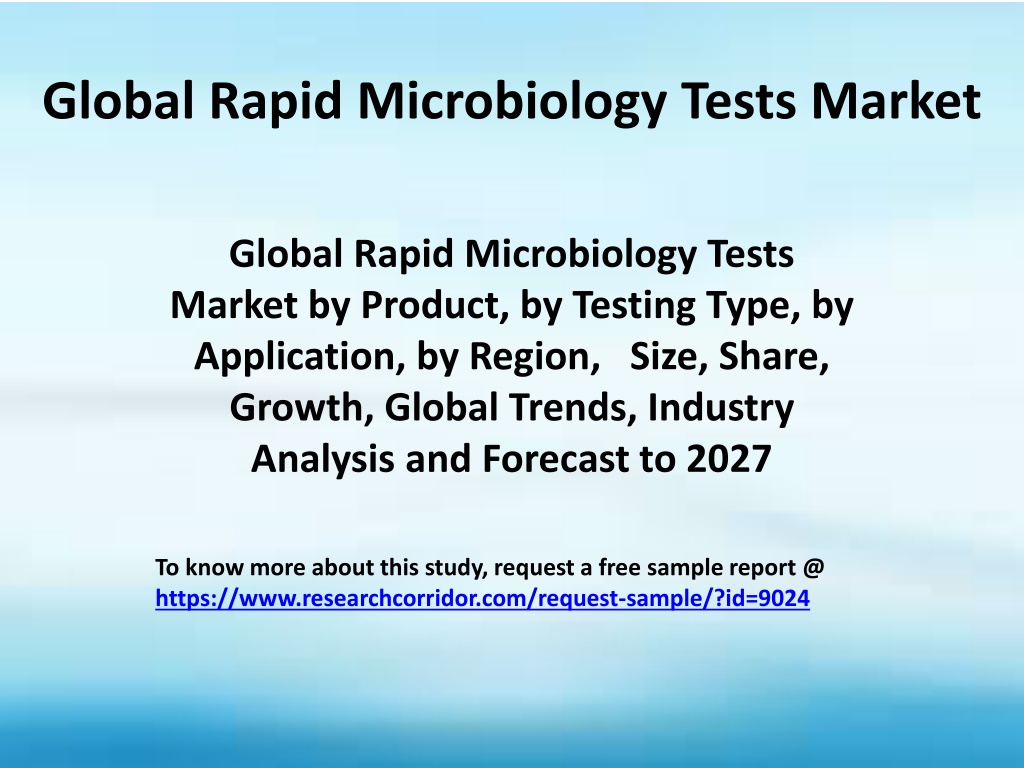 Global Rapid Microbiology Tests Market

Global Rapid Microbiology Tests Market by Product, by Testing Type, by Application, by Region, Size, Share, Growth, Global Trends, Industry Analysis and Forecast to 2027

To know more about this study, request a free sample report @
https://www.researchcorridor.com/request-sample/?id=9024